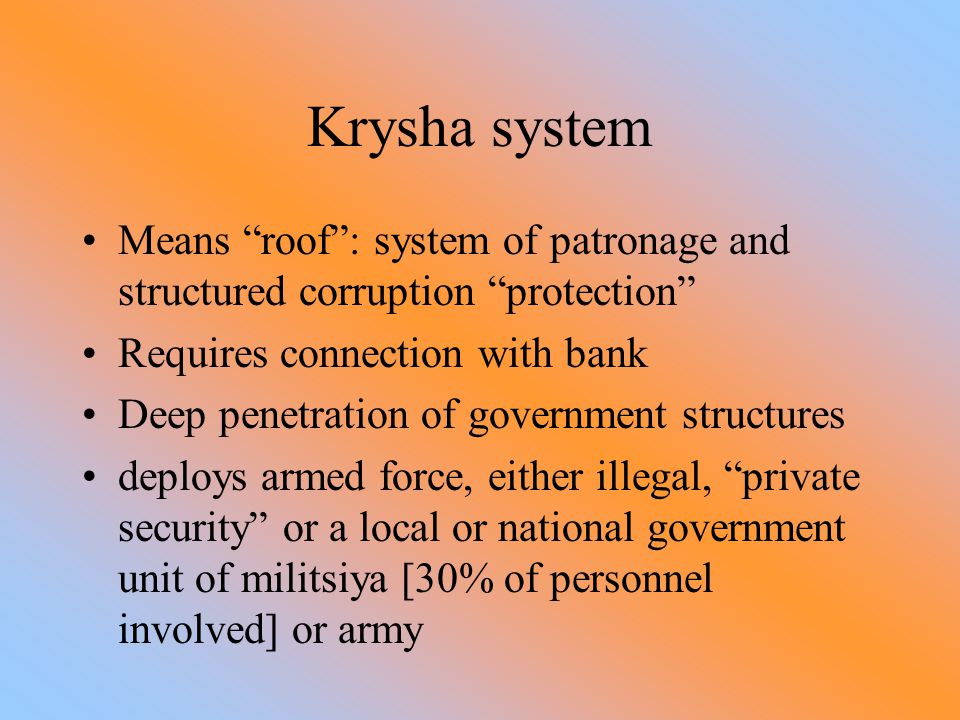 Krysha system

• Means “roof”: system of patronage and structured corruption “protection”
• Requires connection with bank
• Deep penetration of government structures
• deploys armed force, either illegal, “private security” or a local or national government unit of militsiya [30% of personnel involved] or army